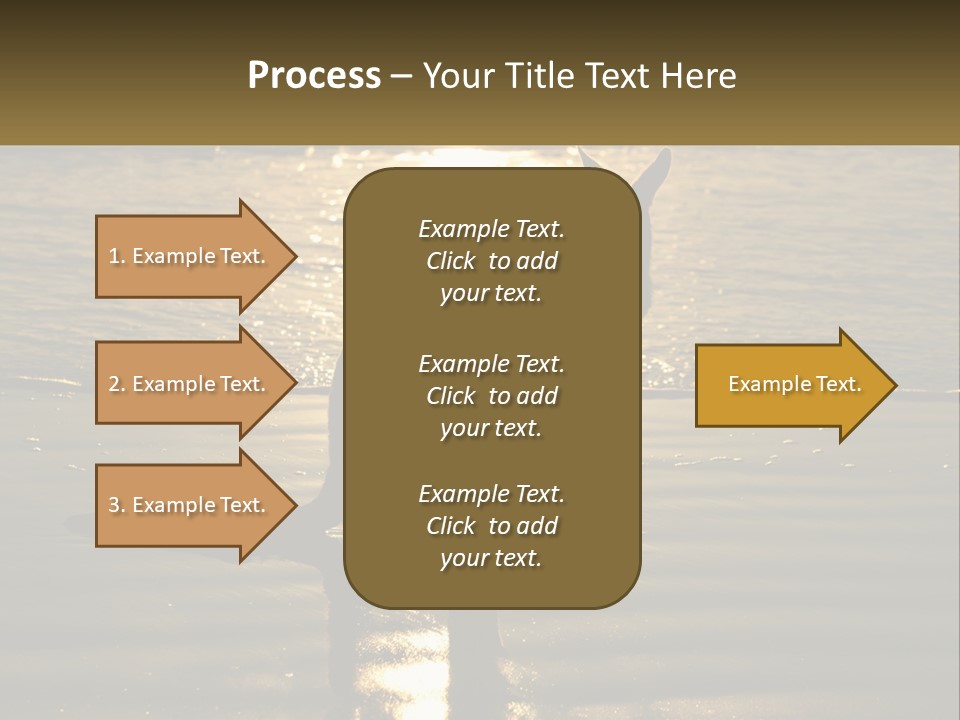 Process – Your Title Text Here

1. Example Text.

2. Example Text.

3. Example Text.

Example Text. Click to add your text.

Example Text. Click to add your text.

Example Text. Click to add your text.

Example Text.